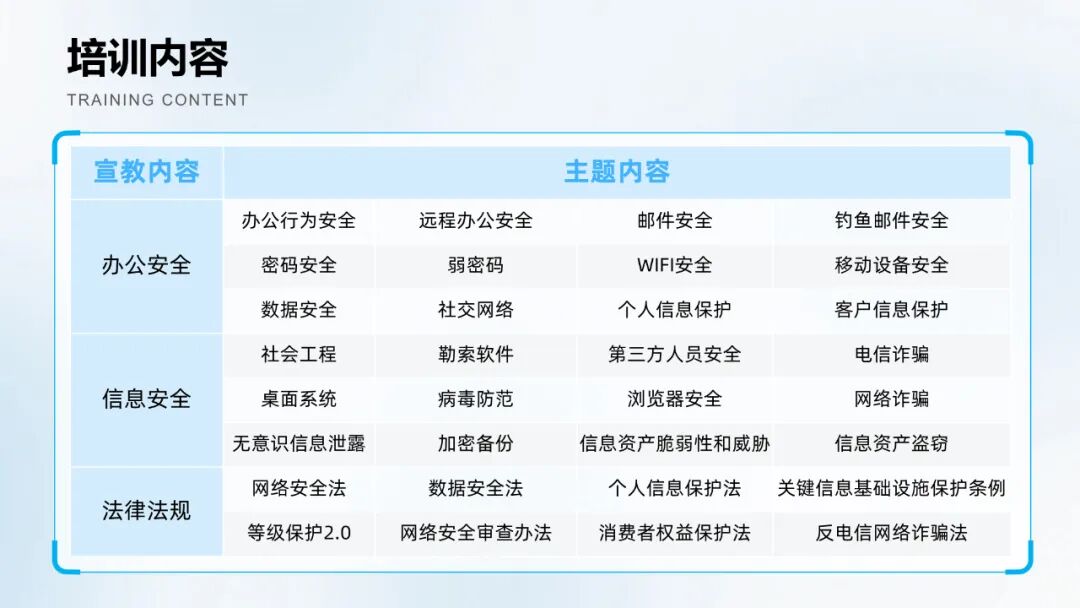 培训内容
TRAINING CONTENT

| 宣教内容 | 主题内容 | | | |
|---|---|---|---|---|
| 办公安全 | 办公行为安全 | 远程办公安全 | 邮件安全 | 钓鱼邮件安全 |
| | 密码安全 | 弱密码 | WIFI安全 | 移动设备安全 |
| | 数据安全 | 社交网络 | 个人信息保护 | 客户信息保护 |
| 信息安全 | 社会工程 | 勒索软件 | 第三方人员安全 | 电信诈骗 |
| | 桌面系统 | 病毒防范 | 浏览器安全 | 网络诈骗 |
| | 无意识信息泄露 | 加密备份 | 信息资产脆弱性和威胁 | 信息资产盗窃 |
| 法律法规 | 网络安全法 | 数据安全法 | 个人信息保护法 | 关键信息基础设施保护条例 |
| | 等级保护2.0 | 网络安全审查办法 | 消费者权益保护法 | 反电信网络诈骗法 |